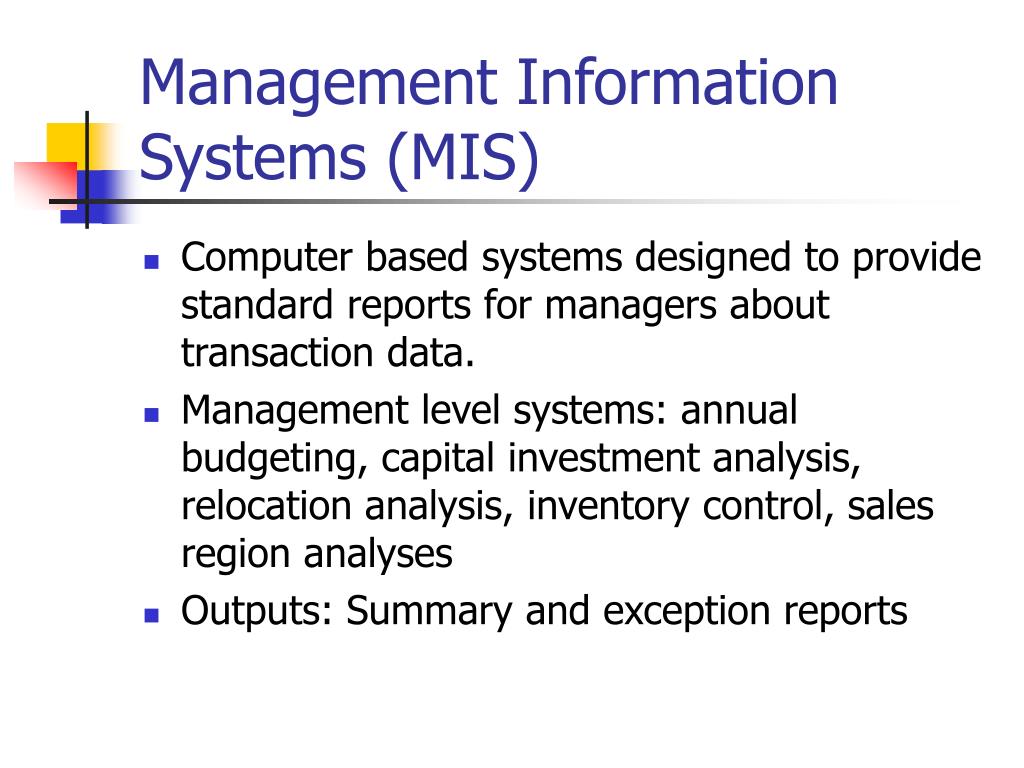 Management Information Systems (MIS)

- Computer based systems designed to provide standard reports for managers about transaction data.
- Management level systems: annual budgeting, capital investment analysis, relocation analysis, inventory control, sales region analyses
- Outputs: Summary and exception reports